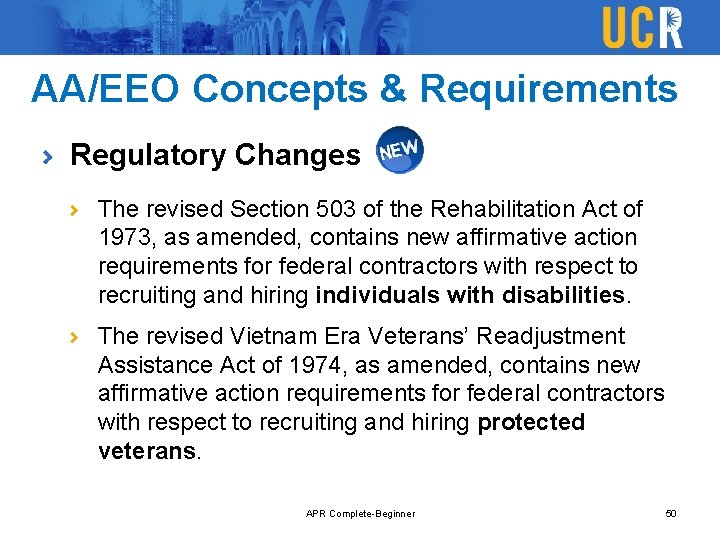 UCR

AA/EEO Concepts & Requirements

› Regulatory Changes NEW

› The revised Section 503 of the Rehabilitation Act of 1973, as amended, contains new affirmative action requirements for federal contractors with respect to recruiting and hiring individuals with disabilities.

› The revised Vietnam Era Veterans' Readjustment Assistance Act of 1974, as amended, contains new affirmative action requirements for federal contractors with respect to recruiting and hiring protected veterans.

APR Complete-Beginner

50